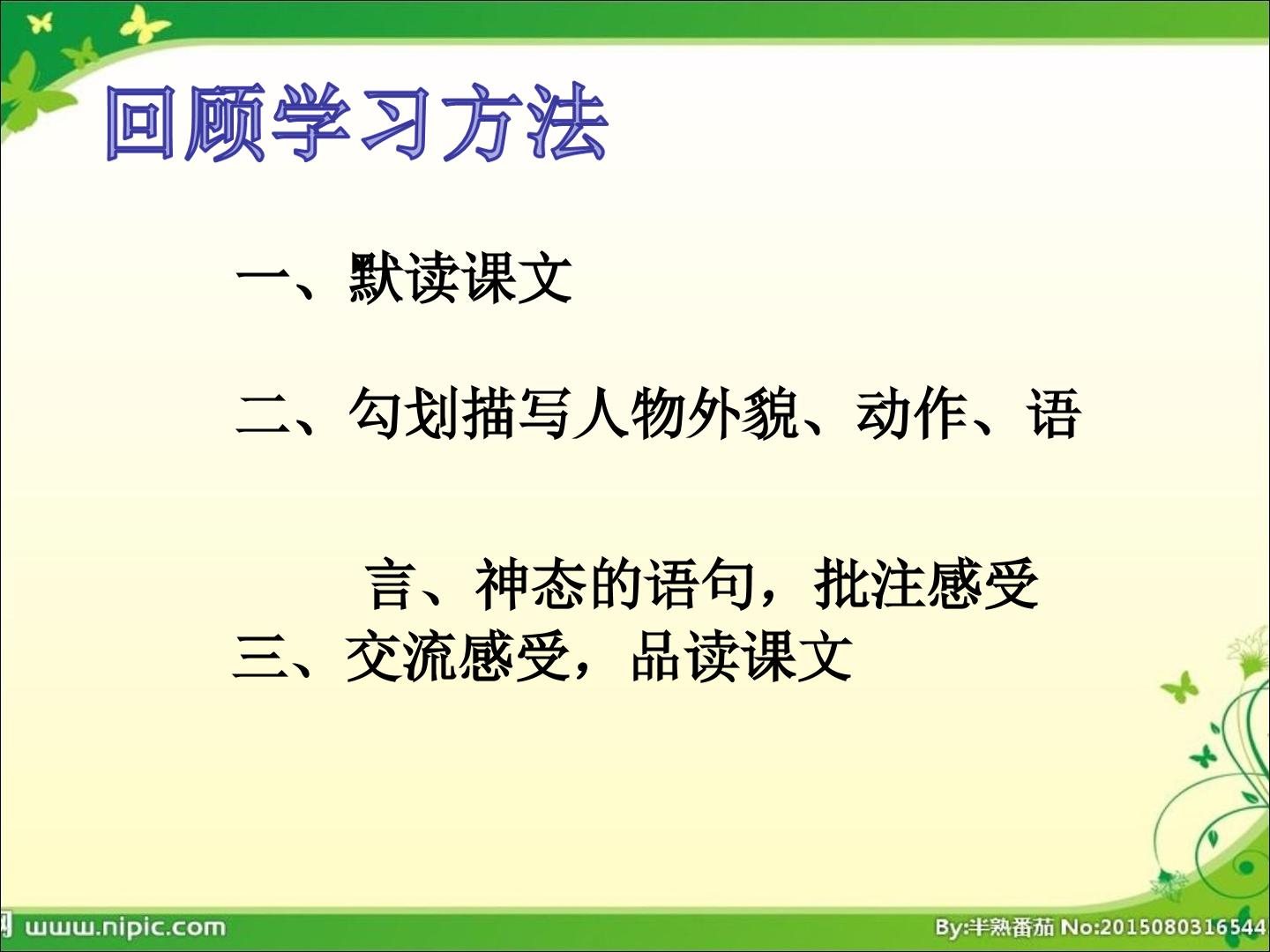 回顾学习方法

一、默读课文

二、勾划描写人物外貌、动作、语言、神态的语句，批注感受

三、交流感受，品读课文

www.nipic.com

By:半熟番茄 No:2015080316544